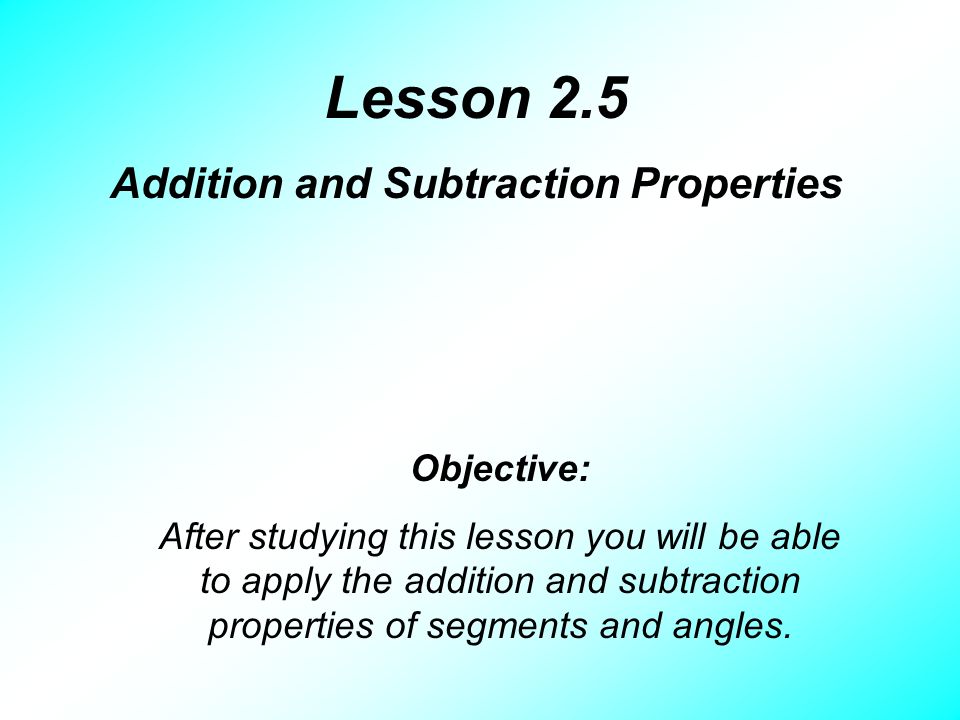 Lesson 2.5

Addition and Subtraction Properties

Objective:

After studying this lesson you will be able to apply the addition and subtraction properties of segments and angles.